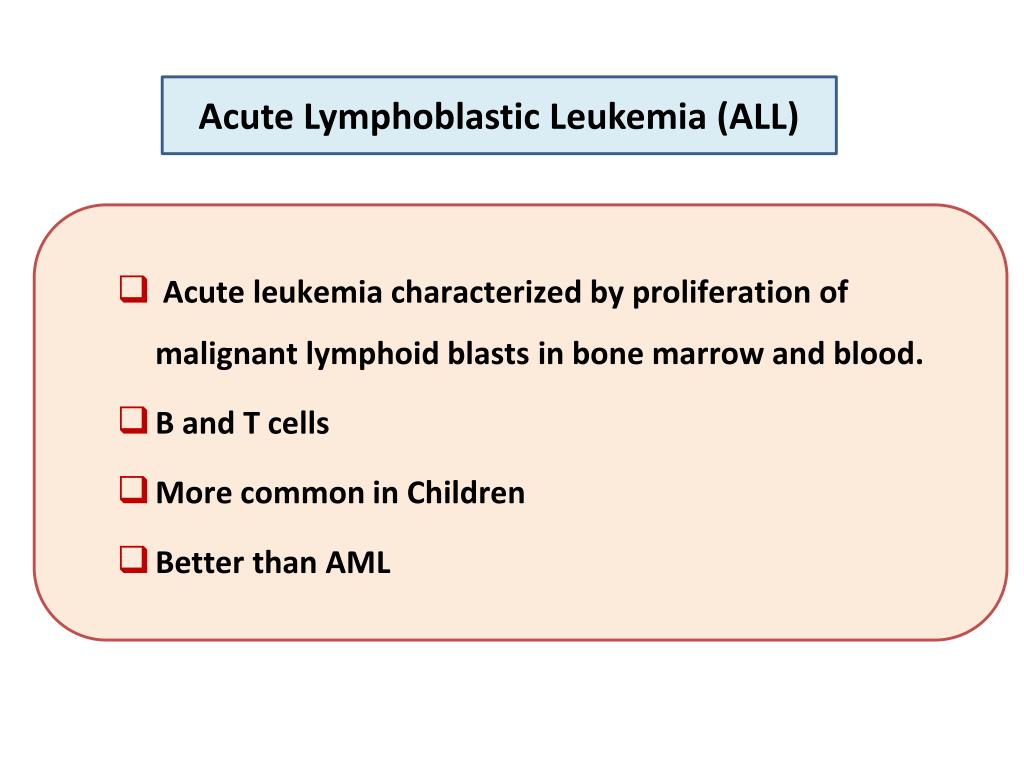 Acute Lymphoblastic Leukemia (ALL)

❑ Acute leukemia characterized by proliferation of malignant lymphoid blasts in bone marrow and blood.

❑ B and T cells

❑ More common in Children

❑ Better than AML